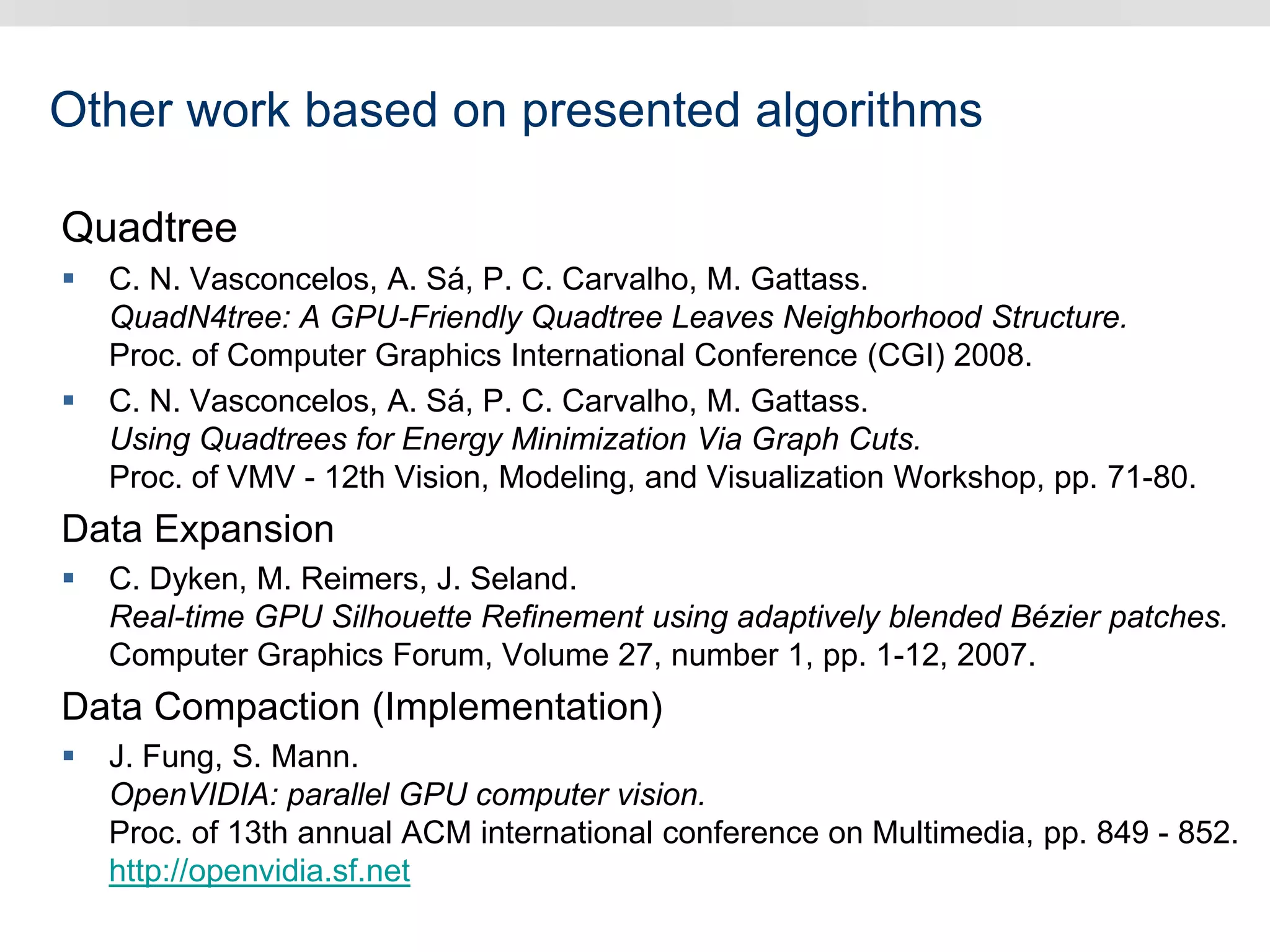 Other work based on presented algorithms

Quadtree

▪ C. N. Vasconcelos, A. Sá, P. C. Carvalho, M. Gattass.
QuadN4tree: A GPU-Friendly Quadtree Leaves Neighborhood Structure.
Proc. of Computer Graphics International Conference (CGI) 2008.

▪ C. N. Vasconcelos, A. Sá, P. C. Carvalho, M. Gattass.
Using Quadtrees for Energy Minimization Via Graph Cuts.
Proc. of VMV - 12th Vision, Modeling, and Visualization Workshop, pp. 71-80.

Data Expansion

▪ C. Dyken, M. Reimers, J. Seland.
Real-time GPU Silhouette Refinement using adaptively blended Bézier patches.
Computer Graphics Forum, Volume 27, number 1, pp. 1-12, 2007.

Data Compaction (Implementation)

▪ J. Fung, S. Mann.
OpenVIDIA: parallel GPU computer vision.
Proc. of 13th annual ACM international conference on Multimedia, pp. 849 - 852.
http://openvidia.sf.net